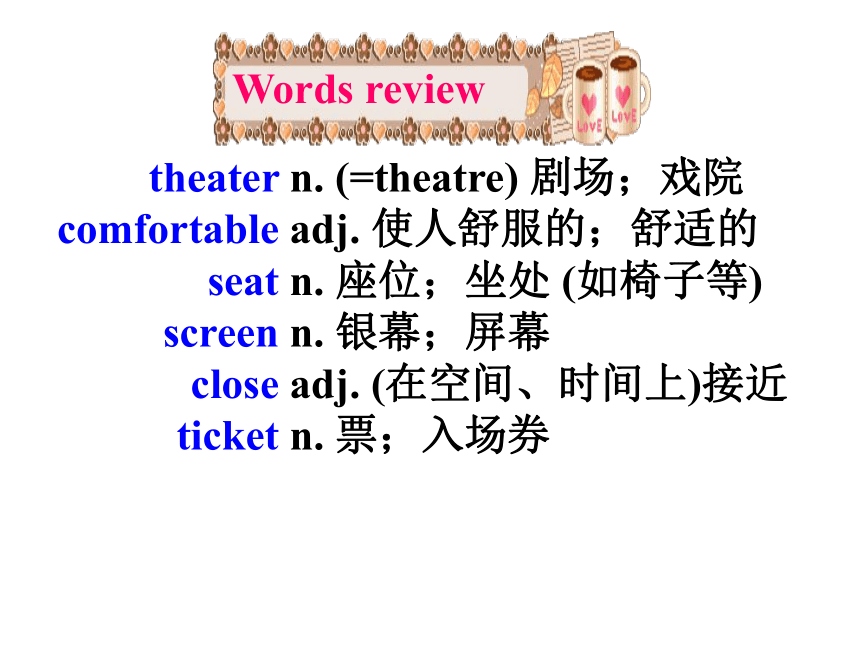 Words review

LOVE LOVE

theater n. (=theatre) 剧场；戏院
comfortable adj. 使人舒服的；舒适的
seat n. 座位；坐处 (如椅子等)
screen n. 银幕；屏幕
close adj. (在空间、时间上)接近
ticket n. 票；入场券